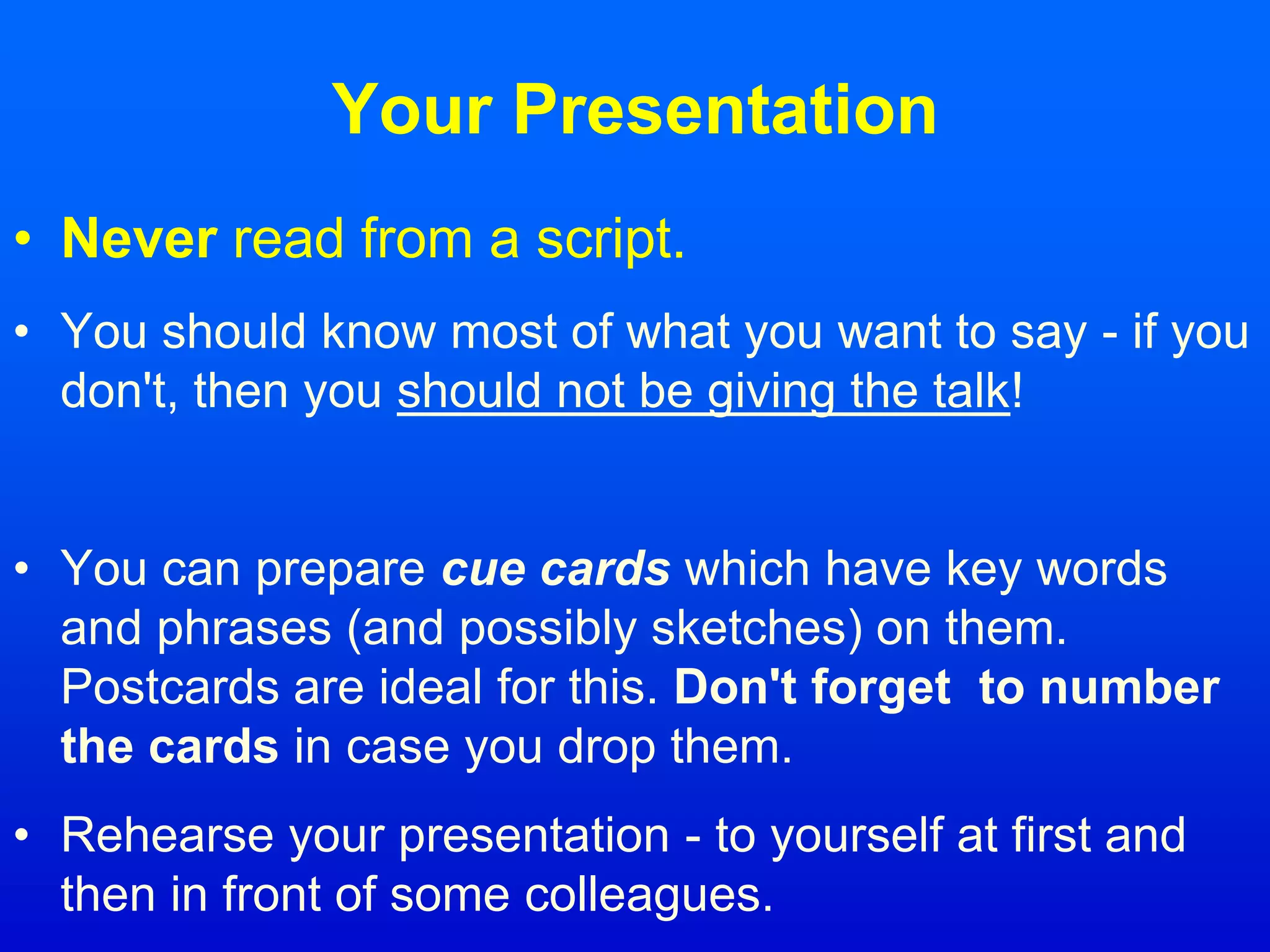 Your Presentation

• Never read from a script.

• You should know most of what you want to say - if you don't, then you should not be giving the talk!

• You can prepare cue cards which have key words and phrases (and possibly sketches) on them. Postcards are ideal for this. Don't forget  to number the cards in case you drop them.

• Rehearse your presentation - to yourself at first and then in front of some colleagues.